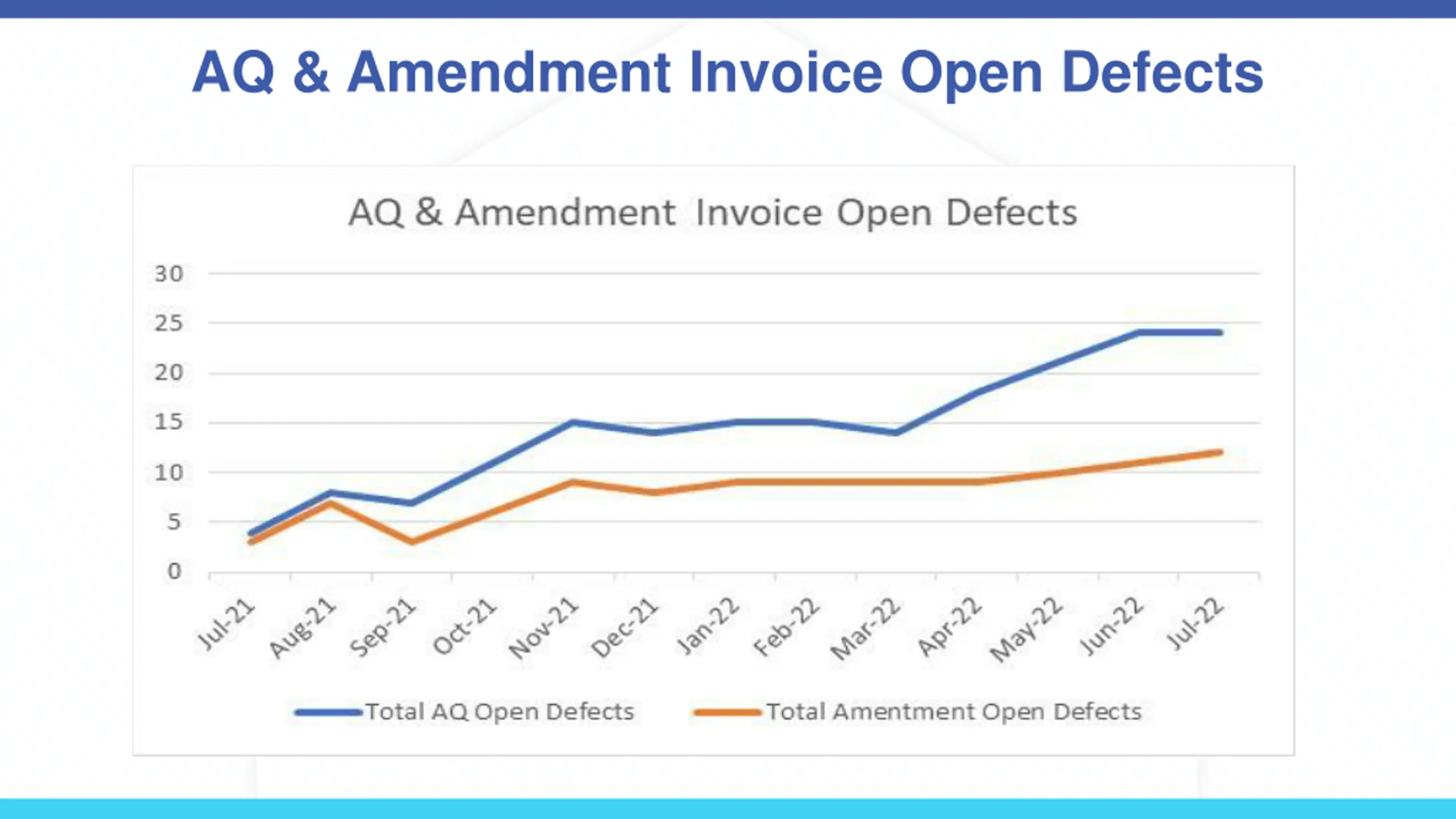 AQ & Amendment Invoice Open Defects

AQ & Amendment Invoice Open Defects

30
25
20
15
10
5
0

Jul-21 Aug-21 Sep-21 Oct-21 Nov-21 Dec-21 Jan-22 Feb-22 Mar-22 Apr-22 May-22 Jun-22 Jul-22

Total AQ Open Defects
Total Amentment Open Defects